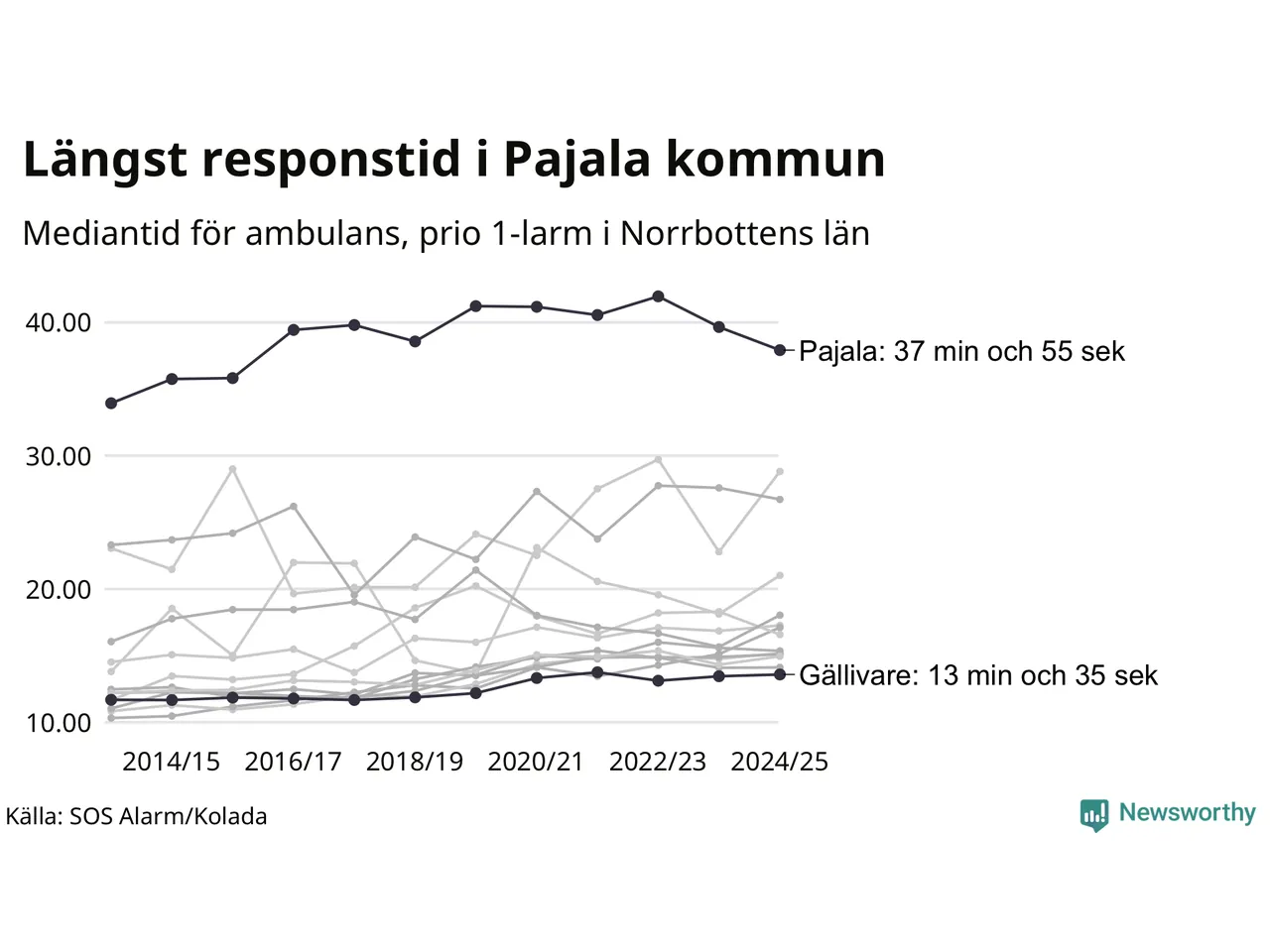 Längst responstid i Pajala kommun

Mediantid för ambulans, prio 1-larm i Norrbottens län

40.00
30.00
20.00
10.00

Pajala: 37 min och 55 sek
Gällivare: 13 min och 35 sek

2014/15 2016/17 2018/19 2020/21 2022/23 2024/25

Källa: SOS Alarm/Kolada

Newsworthy